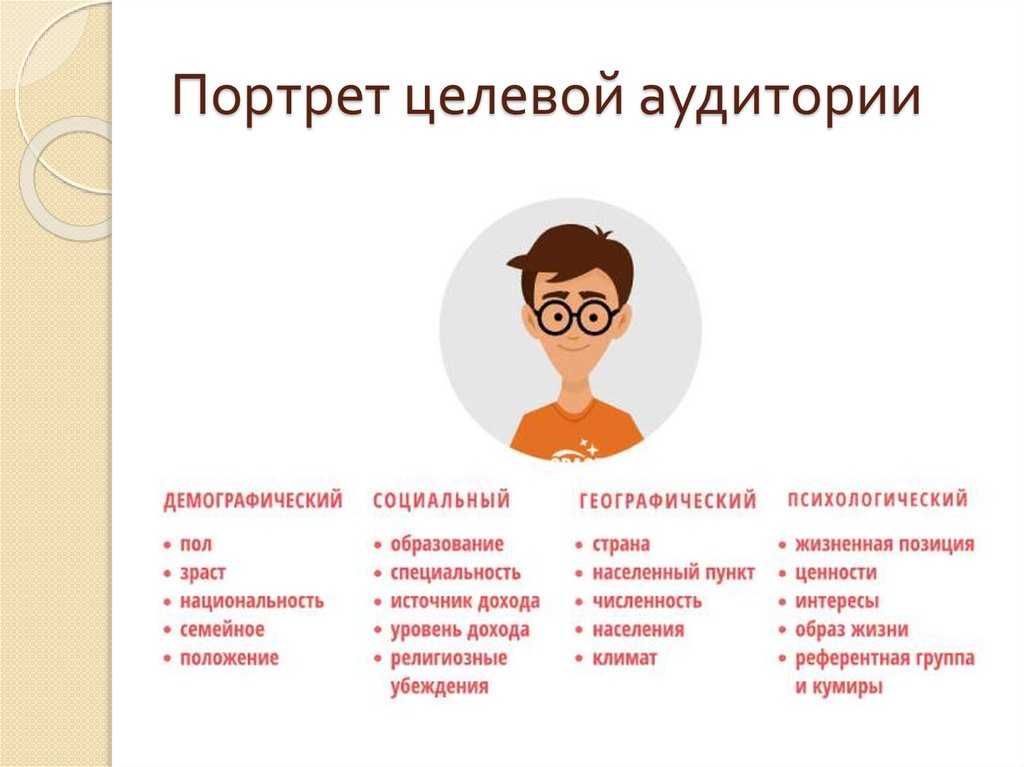 Портрет целевой аудитории

ДЕМОГРАФИЧЕСКИЙ
• пол
• зраст
• национальность
• семейное
• положение

СОЦИАЛЬНЫЙ
• образование
• специальность
• источник дохода
• уровень дохода
• религиозные убеждения

ГЕОГРАФИЧЕСКИЙ
• страна
• населенный пункт
• численность
• населения
• климат

ПСИХОЛОГИЧЕСКИЙ
• жизненная позиция
• ценности
• интересы
• образ жизни
• референтная группа и кумиры